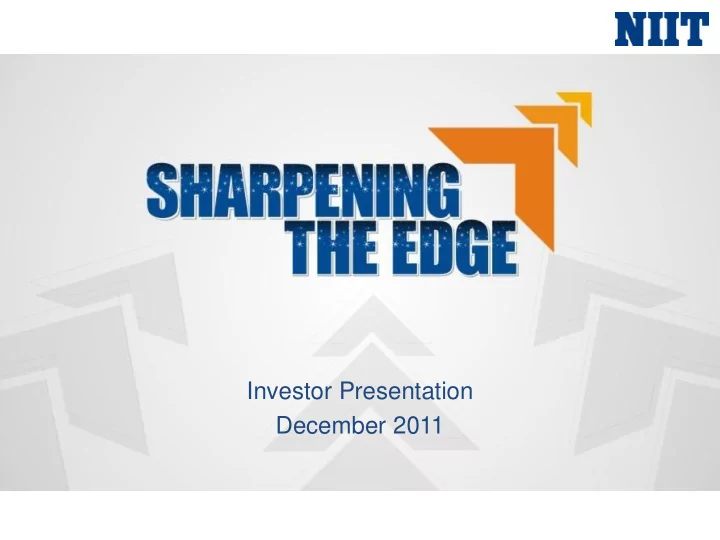 NIIT

SHARPENING THE EDGE

Investor Presentation
December 2011